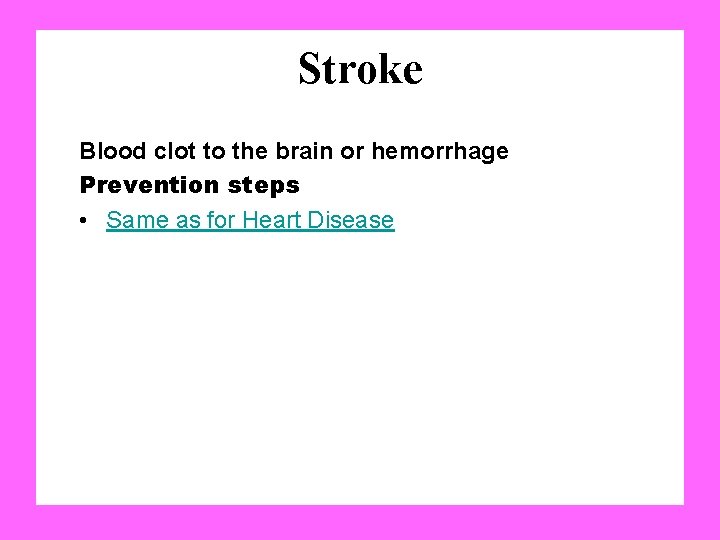 Stroke

Blood clot to the brain or hemorrhage

Prevention steps

• Same as for Heart Disease